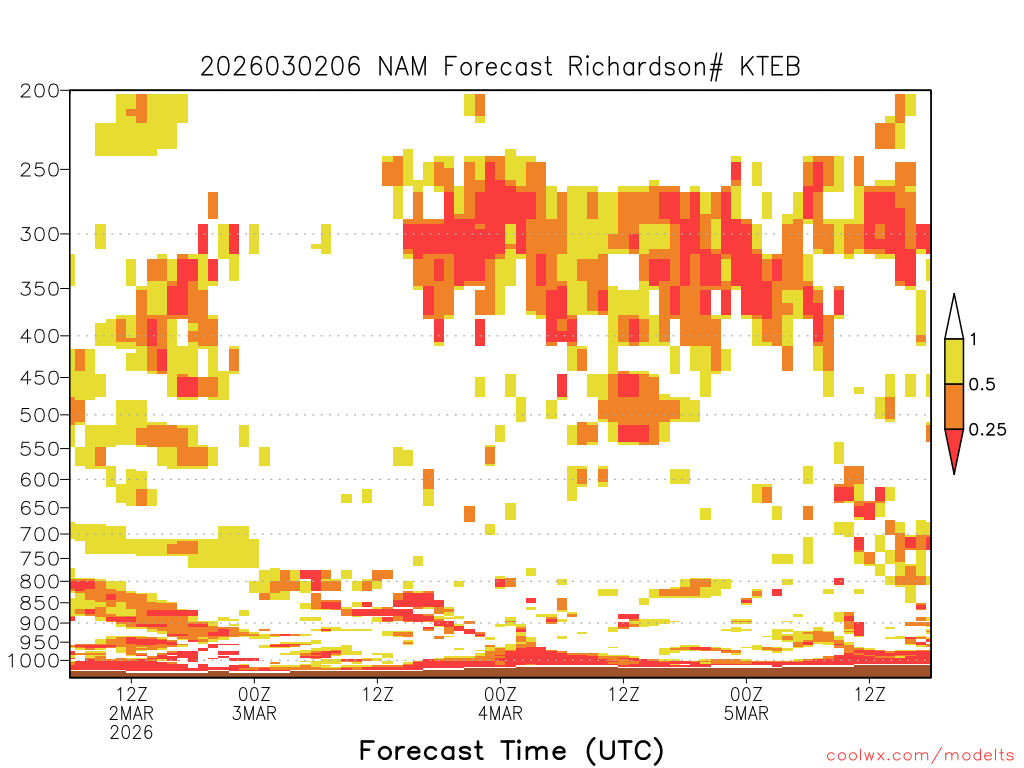 2026030206 NAM Forecast Richardson# KTEB

200
250
300
350
400
450
500
550
600
650
700
750
800
850
900
950
1000

1
0.5
0.25

12Z 2MAR 2026
00Z 3MAR
12Z
00Z 4MAR
12Z
00Z 5MAR
12Z

Forecast Time (UTC)

coolwx.com/modelts